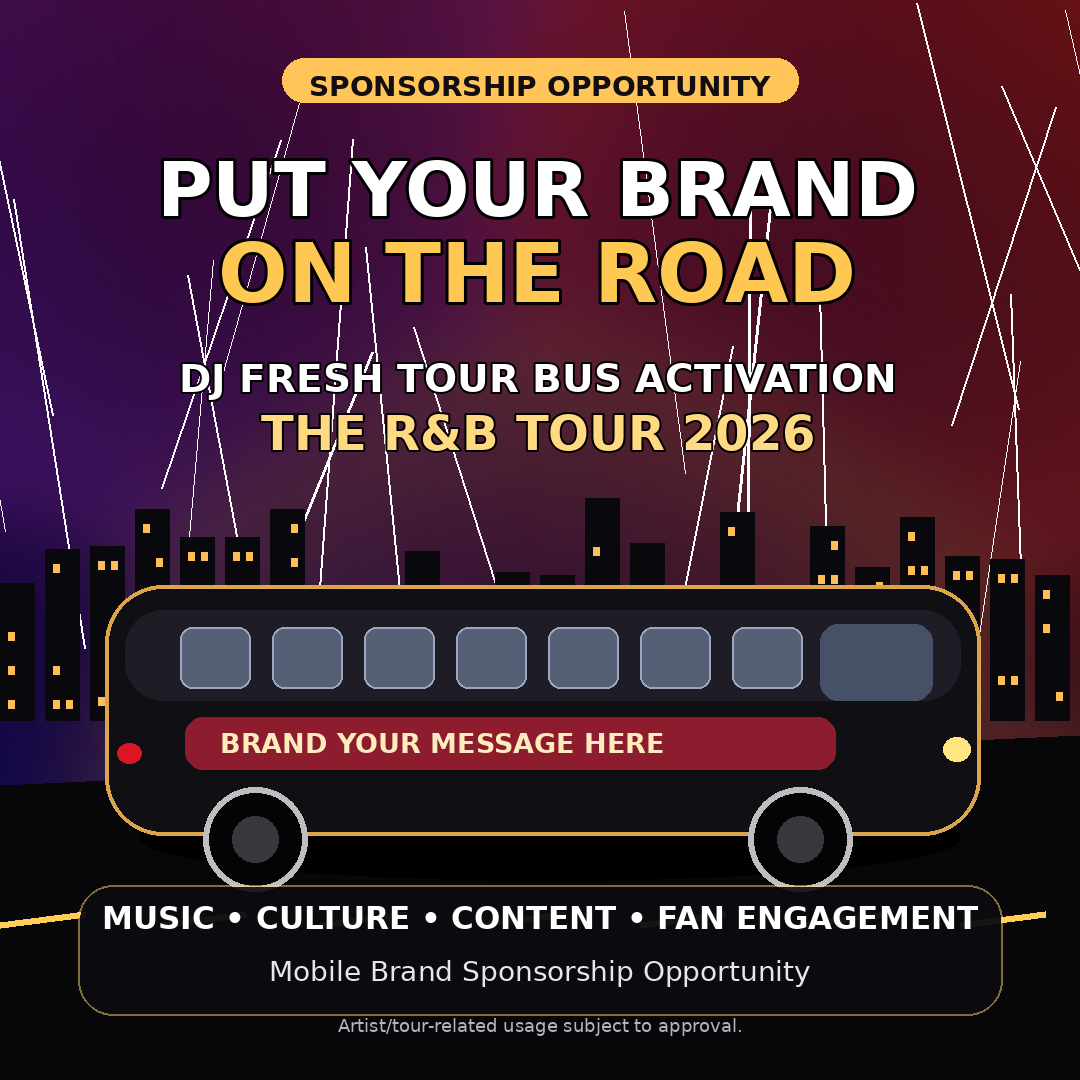 SPONSORSHIP OPPORTUNITY

PUT YOUR BRAND ON THE ROAD

DJ FRESH TOUR BUS ACTIVATION
THE R&B TOUR 2026

BRAND YOUR MESSAGE HERE

MUSIC • CULTURE • CONTENT • FAN ENGAGEMENT
Mobile Brand Sponsorship Opportunity

Artist/tour-related usage subject to approval.